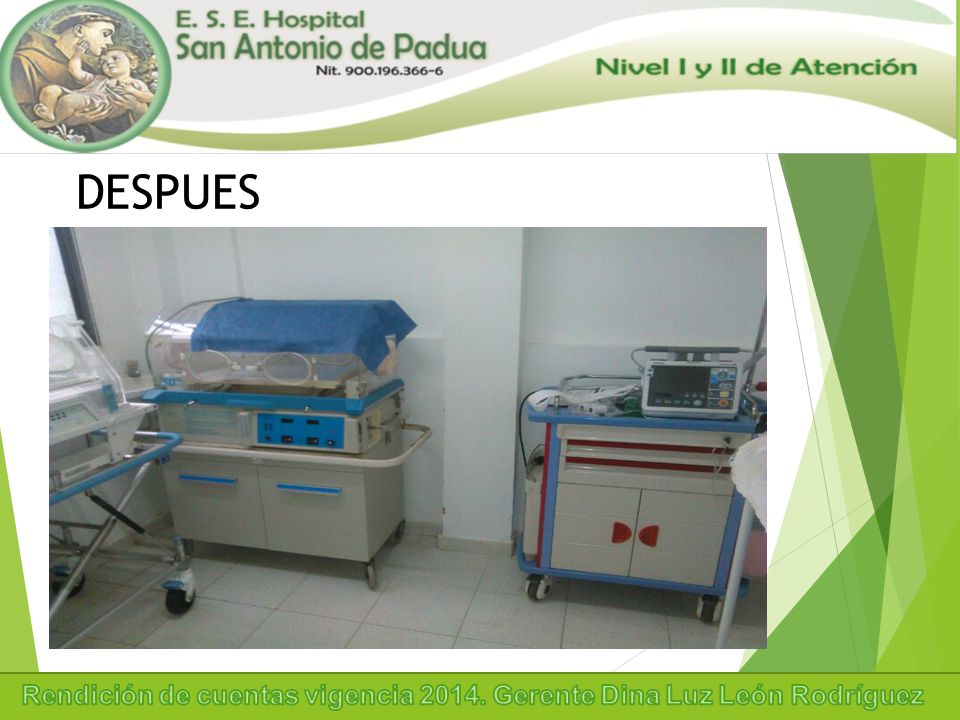 E. S. E. Hospital
San Antonio de Padua
Nit. 900.196.366-6

Nivel I y II de Atención

DESPUES

Rendición de cuentas vigencia 2014. Gerente Dina Luz León Rodríguez